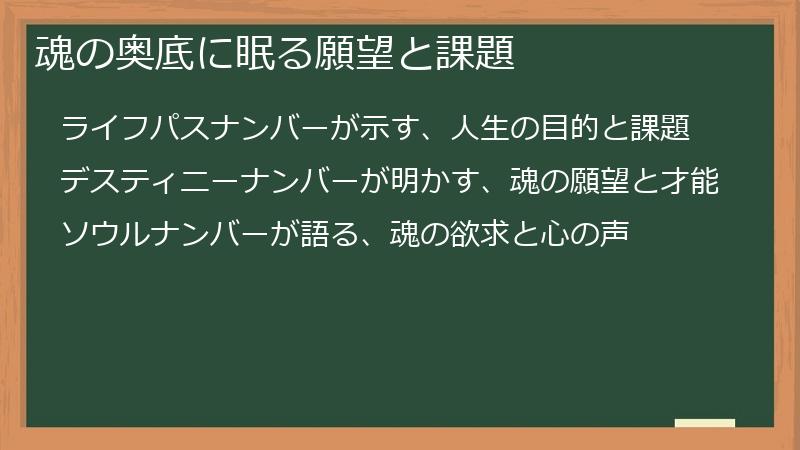 魂の奥底に眠る願望と課題

ライフパスナンバーが示す、人生の目的と課題

デスティニーナンバーが明かす、魂の願望と才能

ソウルナンバーが語る、魂の欲求と心の声